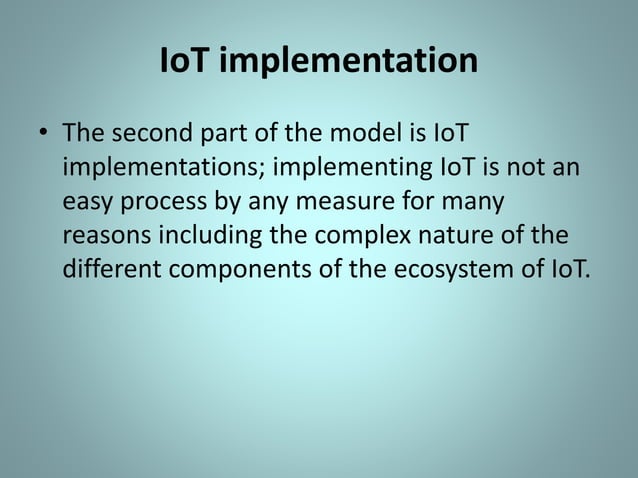 IoT implementation

• The second part of the model is IoT implementations; implementing IoT is not an easy process by any measure for many reasons including the complex nature of the different components of the ecosystem of IoT.